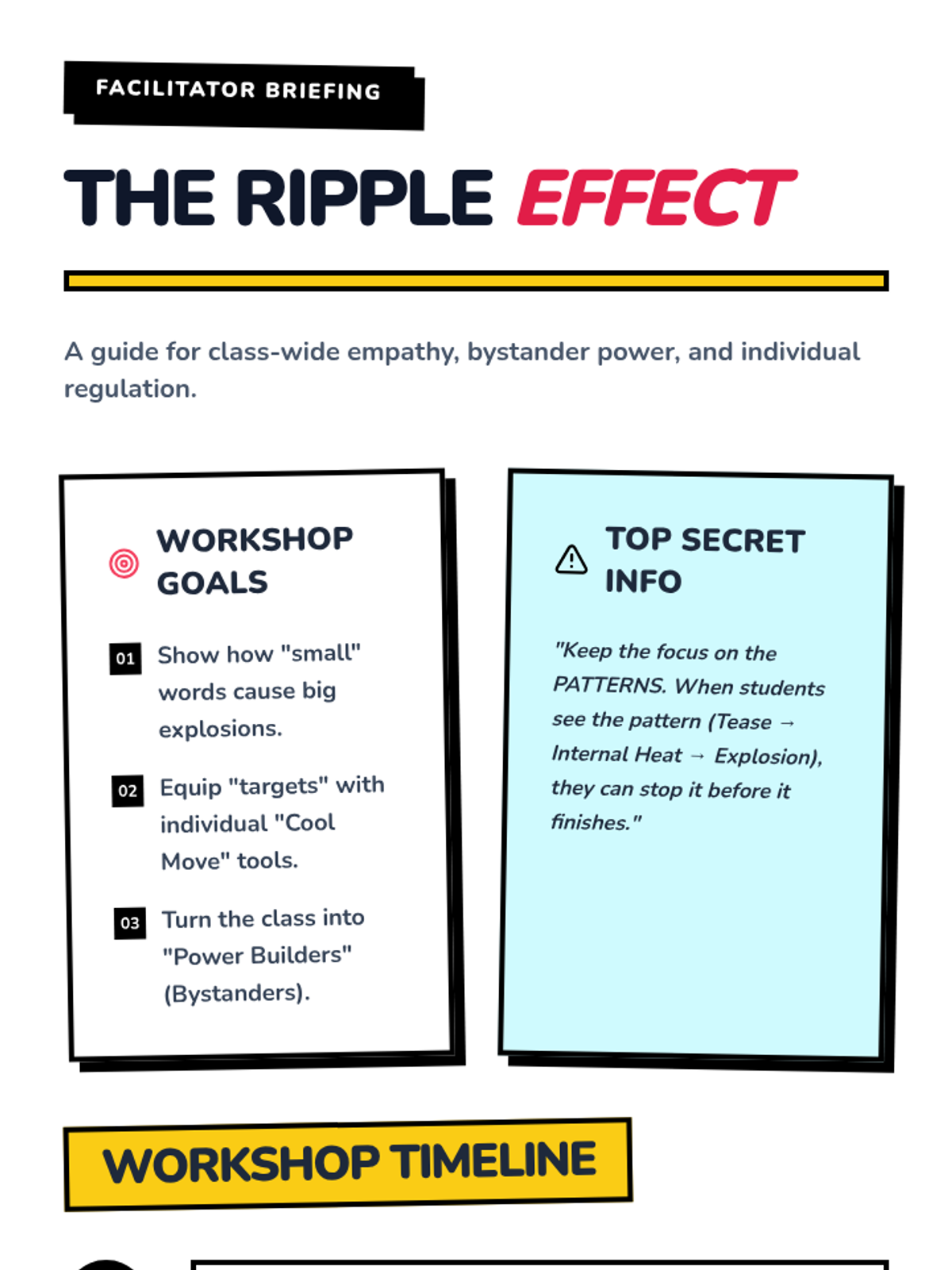 FACILITATOR BRIEFING

THE RIPPLE EFFECT

A guide for class-wide empathy, bystander power, and individual regulation.

WORKSHOP GOALS

01 Show how "small" words cause big explosions.

02 Equip "targets" with individual "Cool Move" tools.

03 Turn the class into "Power Builders" (Bystanders).

TOP SECRET INFO

"Keep the focus on the PATTERNS. When students see the pattern (Tease → Internal Heat → Explosion), they can stop it before it finishes."

WORKSHOP TIMELINE